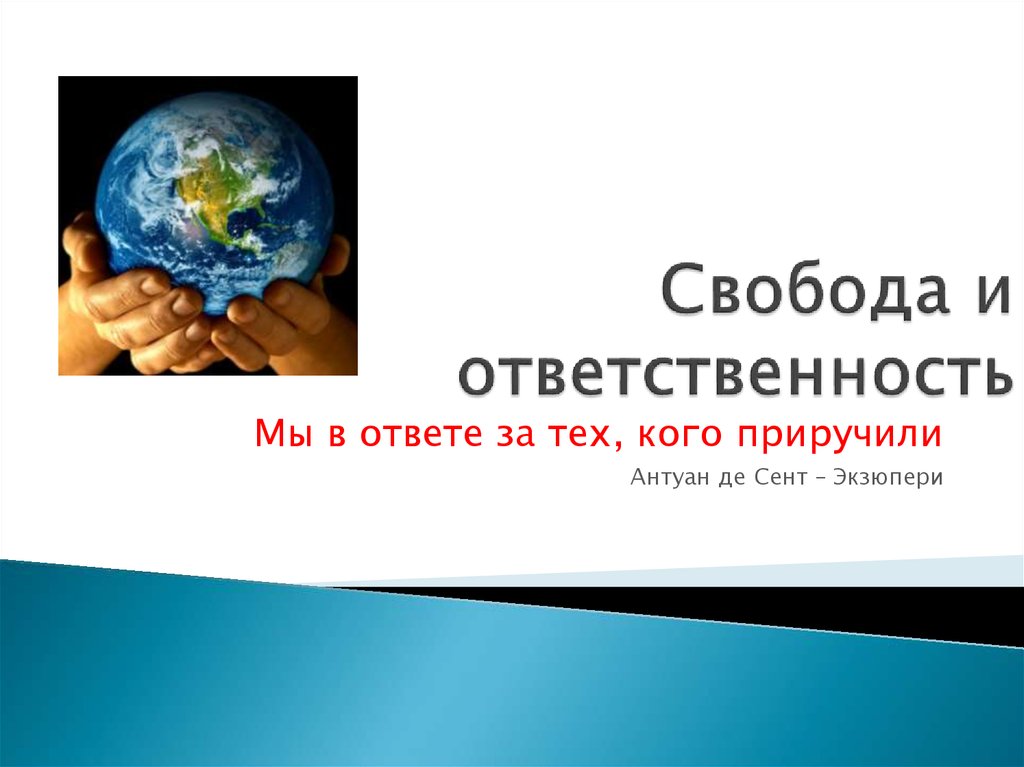 Свобода и ответственность

Мы в ответе за тех, кого приручили

Антуан де Сент – Экзюпери